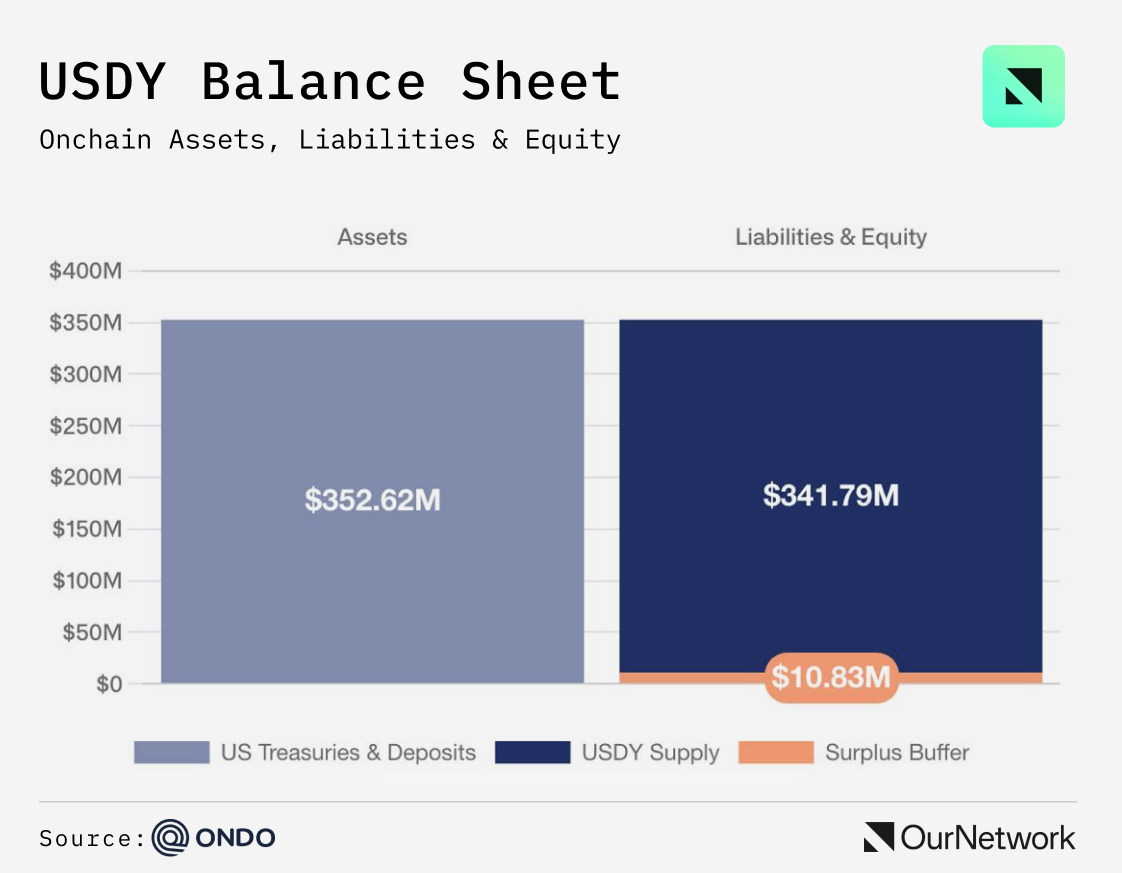 USDY Balance Sheet

Onchain Assets, Liabilities & Equity

Assets

Liabilities & Equity

\$400M
\$350M
\$300M
\$250M
\$200M
\$150M
\$100M
\$50M
\$0

\$352.62M

\$341.79M

\$10.83M

US Treasuries & Deposits
USDY Supply
Surplus Buffer

Source: ONDO

OurNetwork